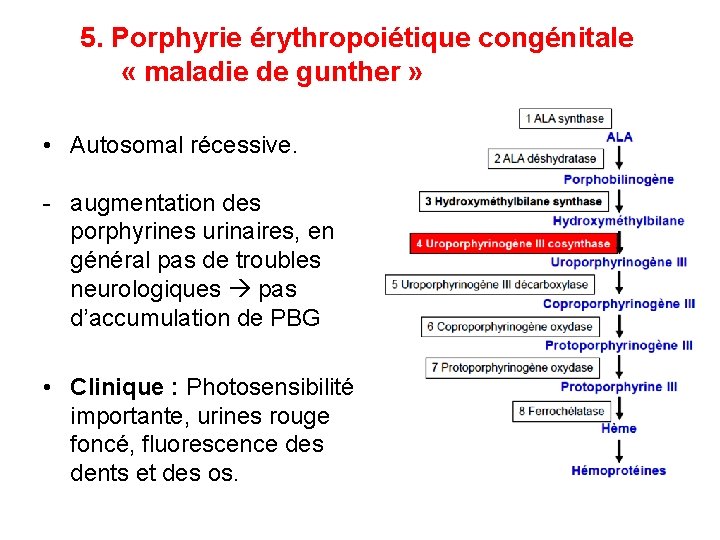 5. Porphyrie érythropoiétique congénitale « maladie de gunther »

• Autosomal récessive.

- augmentation des porphyrines urinaires, en général pas de troubles neurologiques → pas d'accumulation de PBG

• Clinique : Photosensibilité importante, urines rouge foncé, fluorescence des dents et des os.

1 ALA synthase
ALA
2 ALA déshydratase
Porphobilinogène
3 Hydroxyméthylbilane synthase
Hydroxyméthylbilane
4 Uroporphyrinogène III cosynthase
Uroporphyrinogène III
5 Uroporphyrinogène III décarboxylase
Coproporphyrinogène III
6 Coproporphyrinogène oxydase
Protoporphyrinogène III
7 Protoporphyrinogène oxydase
Protoporphyrine III
8 Ferrochélatase
Hème
Hémoprotéines